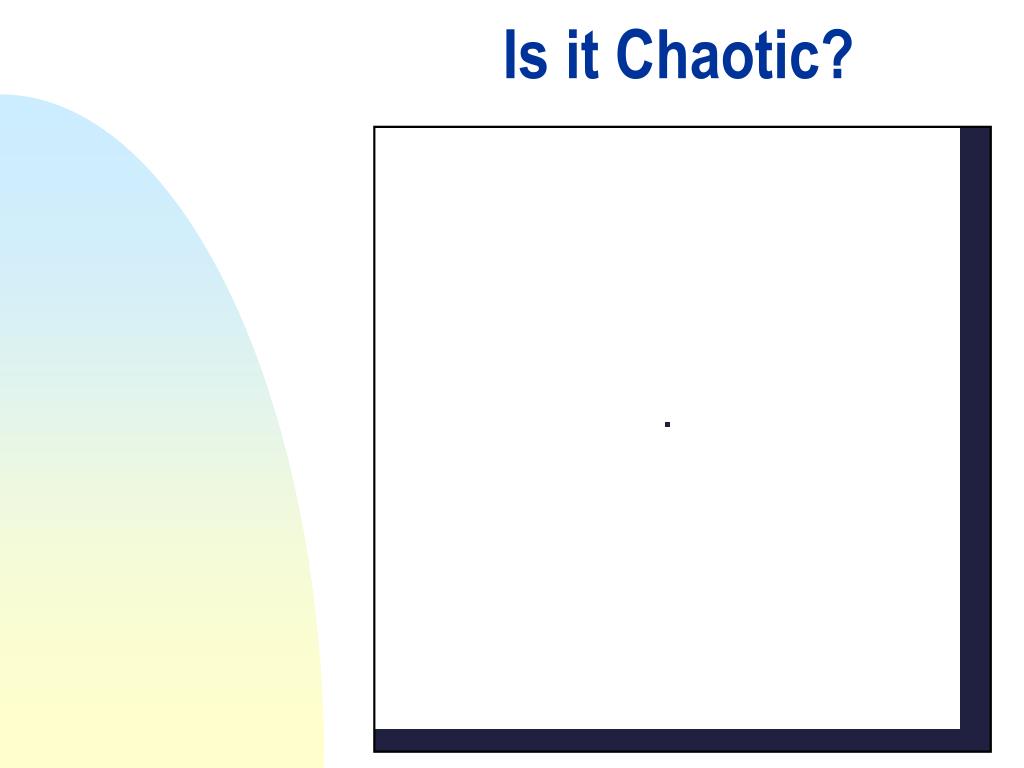 Is it Chaotic?